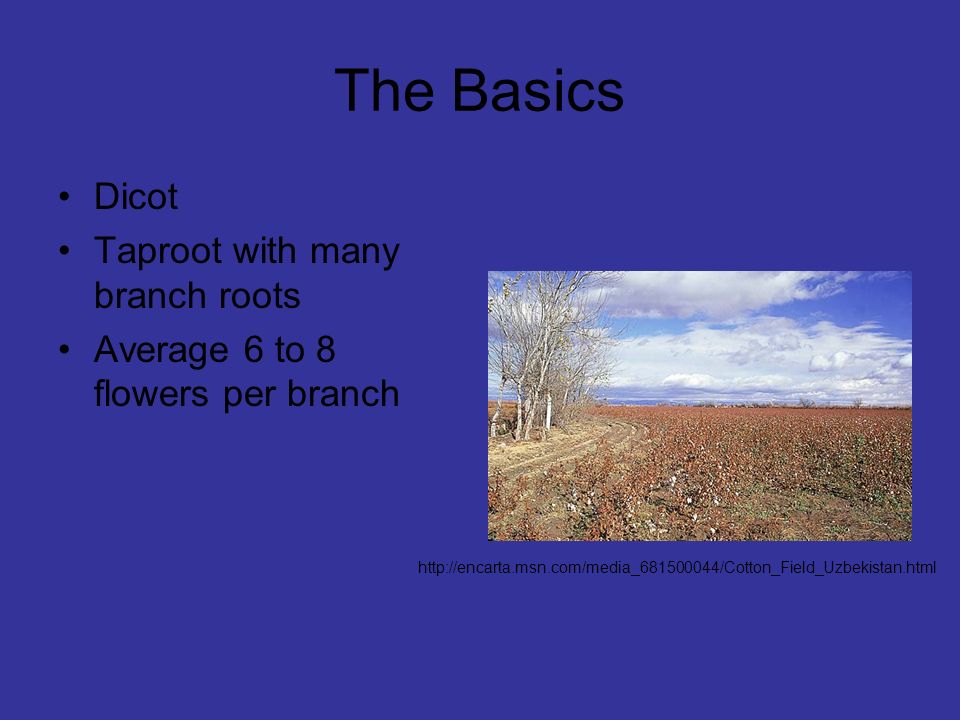 The Basics

• Dicot
• Taproot with many branch roots
• Average 6 to 8 flowers per branch

http://encarta.msn.com/media_681500044/Cotton_Field_Uzbekistan.html